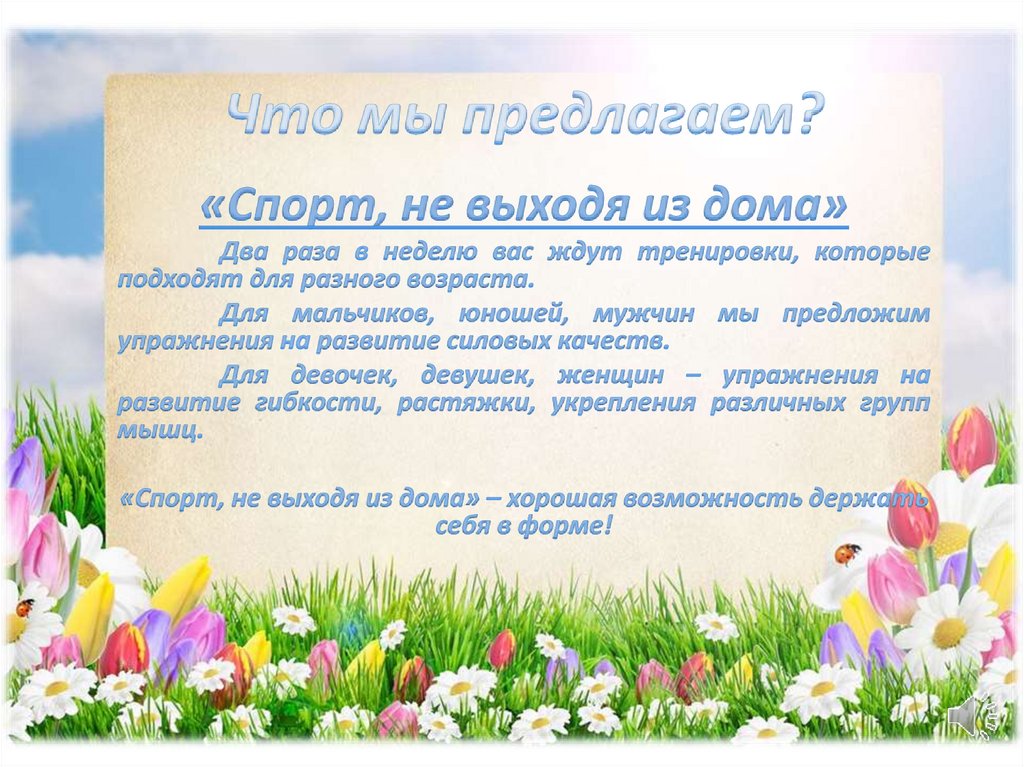 Что мы предлагаем?

«Спорт, не выходя из дома»

Два раза в неделю вас ждут тренировки, которые подходят для разного возраста.

Для мальчиков, юношей, мужчин мы предложим упражнения на развитие силовых качеств.

Для девочек, девушек, женщин – упражнения на развитие гибкости, растяжки, укрепления различных групп мышц.

«Спорт, не выходя из дома» – хорошая возможность держать себя в форме!